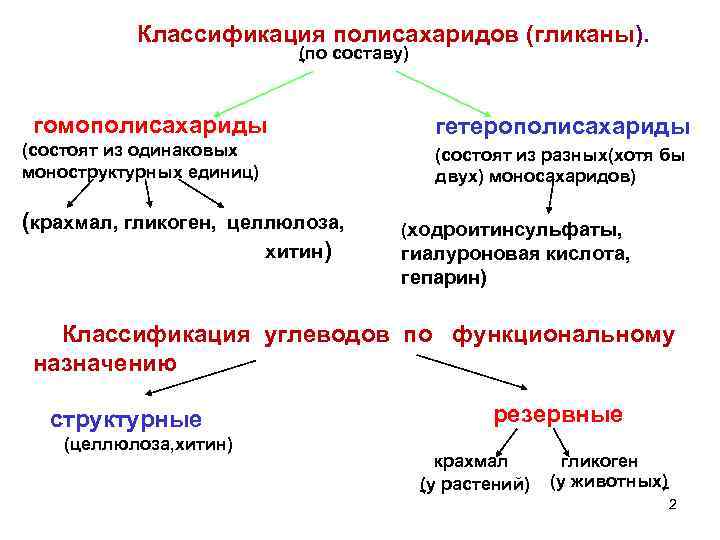 Классификация полисахаридов (гликаны).
(по составу)

гомополисахариды
(состоят из одинаковых моноструктурных единиц)

(крахмал, гликоген, целлюлоза, хитин)

гетерополисахариды
(состоят из разных(хотя бы двух) моносахаридов)

(ходроитинсульфаты, гиалуроновая кислота, гепарин)

Классификация углеводов по функциональному назначению

структурные
(целлюлоза,хитин)

резервные

крахмал
(у растений)

гликоген
(у животных)

2